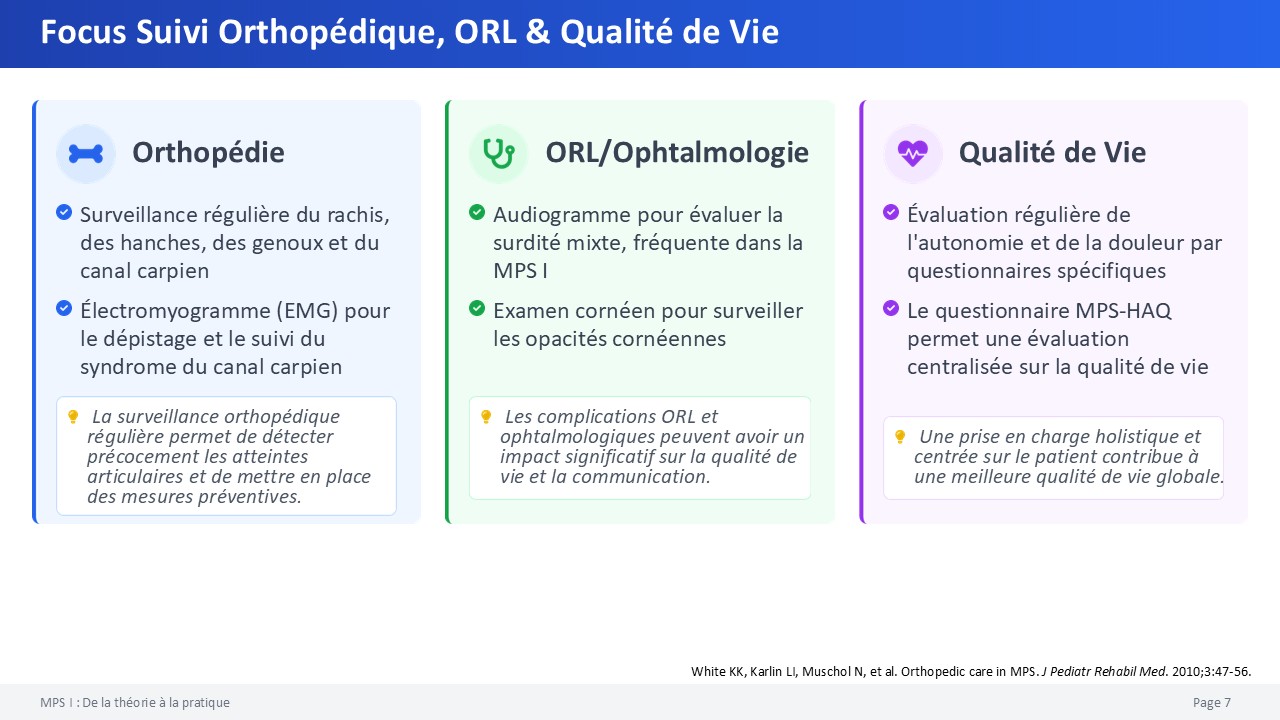 Focus Suivi Orthopédique, ORL & Qualité de Vie

Orthopédie

Surveillance régulière du rachis, des hanches, des genoux et du canal carpien

Électromyogramme (EMG) pour le dépistage et le suivi du syndrome du canal carpien

La surveillance orthopédique régulière permet de détecter précocement les atteintes articulaires et de mettre en place des mesures préventives.

ORL/Ophtalmologie

Audiogramme pour évaluer la surdité mixte, fréquente dans la MPS I

Examen cornéen pour surveiller les opacités cornéennes

Les complications ORL et ophtalmologiques peuvent avoir un impact significatif sur la qualité de vie et la communication.

Qualité de Vie

Évaluation régulière de l'autonomie et de la douleur par questionnaires spécifiques

Le questionnaire MPS-HAQ permet une évaluation centralisée sur la qualité de vie

Une prise en charge holistique et centrée sur le patient contribue à une meilleure qualité de vie globale.

White KK, Karlin LI, Muschol N, et al. Orthopedic care in MPS. J Pediatr Rehabil Med. 2010;3:47-56.

MPS I : De la théorie à la pratique

Page 7